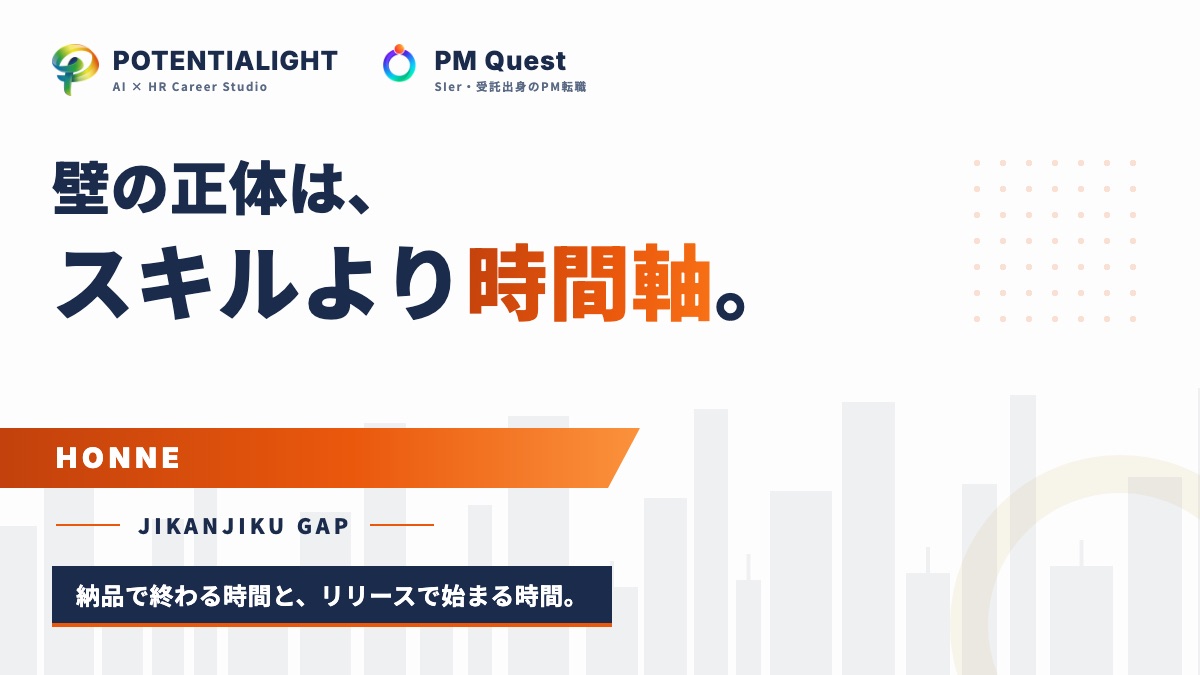 POTENTIALIGHT
AI × HR Career Studio

PM Quest
SIer・受託出身のPM転職

壁の正体は、
スキルより時間軸。

HONNE

JIKANJIKU GAP

納品で終わる時間と、リリースで始まる時間。